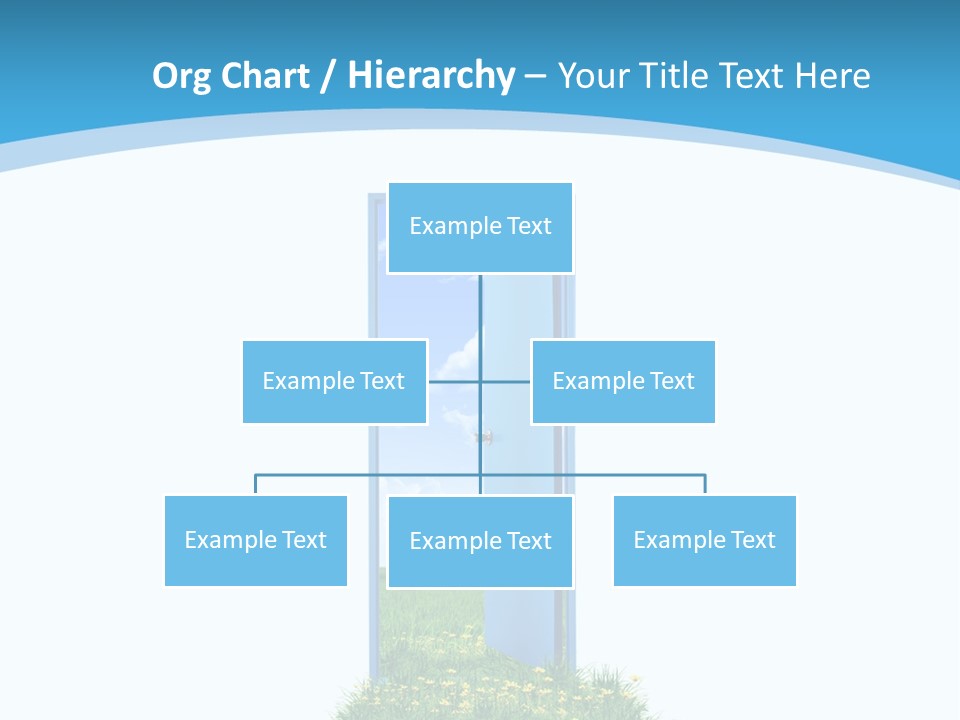 Org Chart / Hierarchy – Your Title Text Here

Example Text

Example Text

Example Text

Example Text

Example Text

Example Text